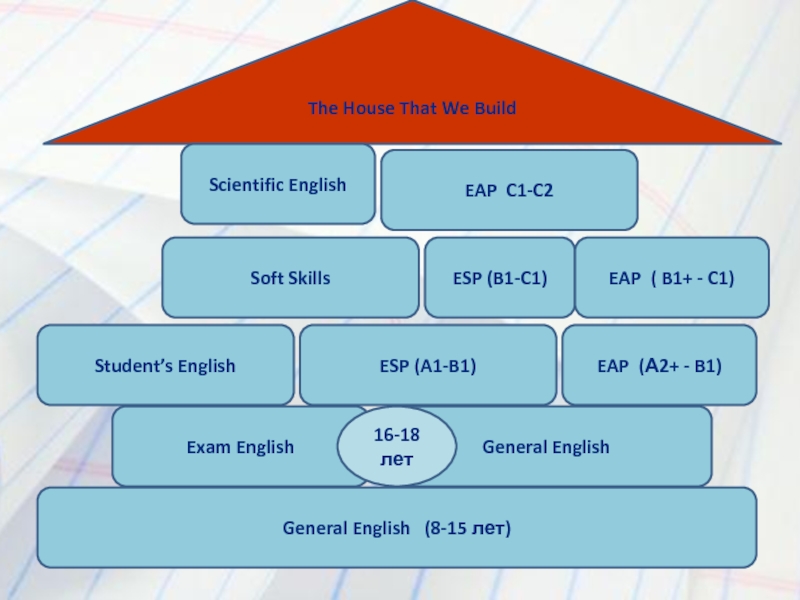 The House That We Build

Scientific English

EAP C1-C2

Soft Skills

ESP (B1-C1)

EAP ( B1+ - C1)

Student's English

ESP (A1-B1)

EAP (A2+ - B1)

Exam English

16-18 лет

General English

General English (8-15 лет)